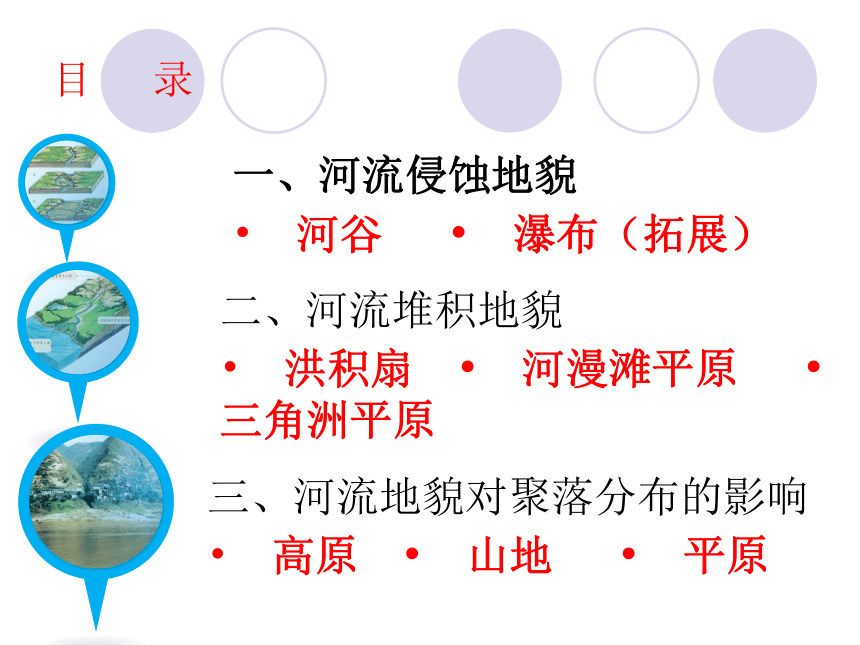 目　录

一、河流侵蚀地貌

• 河谷　• 瀑布（拓展）

二、河流堆积地貌

• 洪积扇　• 河漫滩平原　• 三角洲平原

三、河流地貌对聚落分布的影响

• 高原　• 山地　• 平原